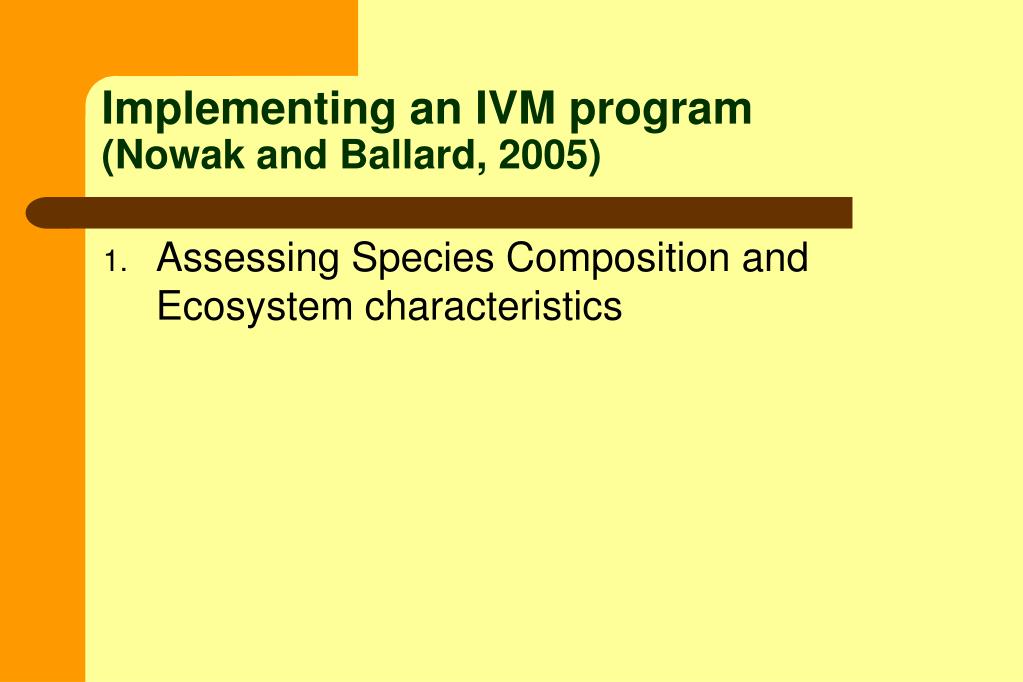 Implementing an IVM program
(Nowak and Ballard, 2005)

1. Assessing Species Composition and Ecosystem characteristics